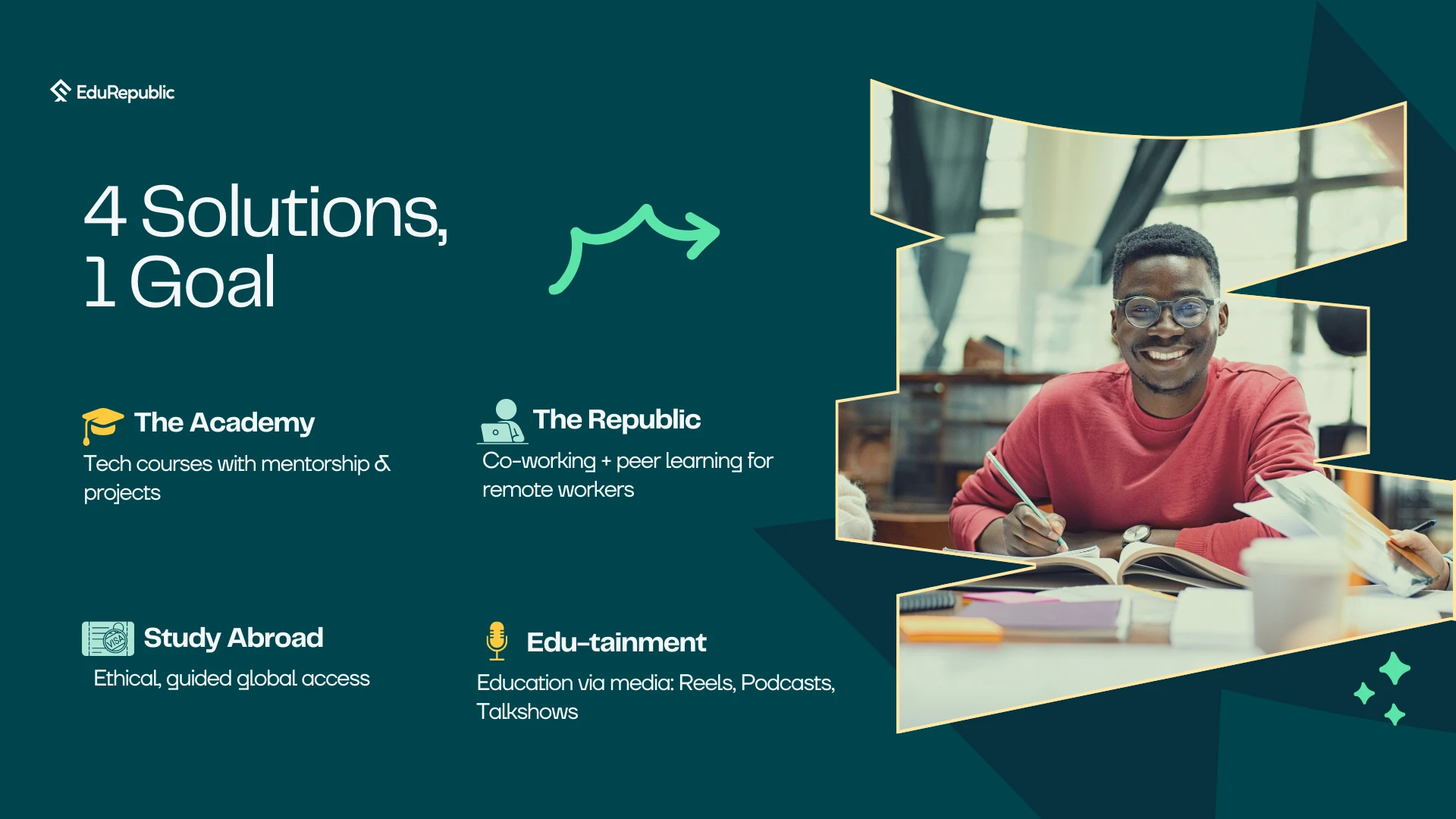 EduRepublic

4 Solutions,
1 Goal

The Academy
Tech courses with mentorship & projects

The Republic
Co-working + peer learning for remote workers

VISA
Study Abroad
Ethical, guided global access

Edu-tainment
Education via media: Reels, Podcasts, Talkshows